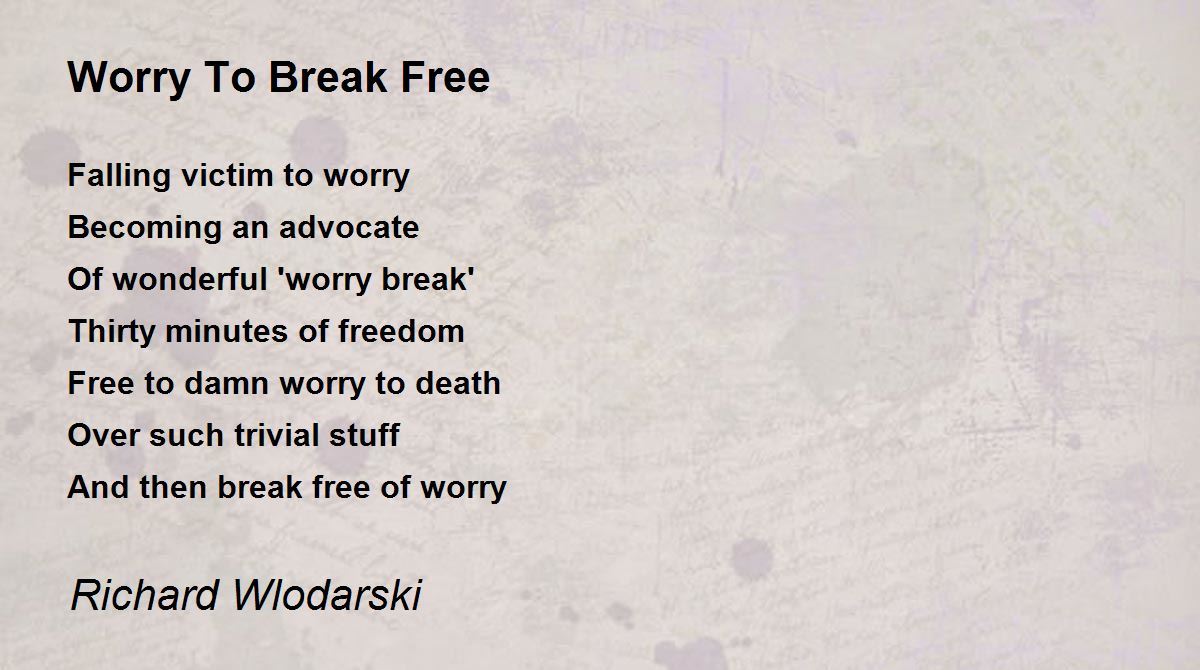 Worry To Break Free

Falling victim to worry
Becoming an advocate
Of wonderful 'worry break'
Thirty minutes of freedom
Free to damn worry to death
Over such trivial stuff
And then break free of worry

Richard Wlodarski